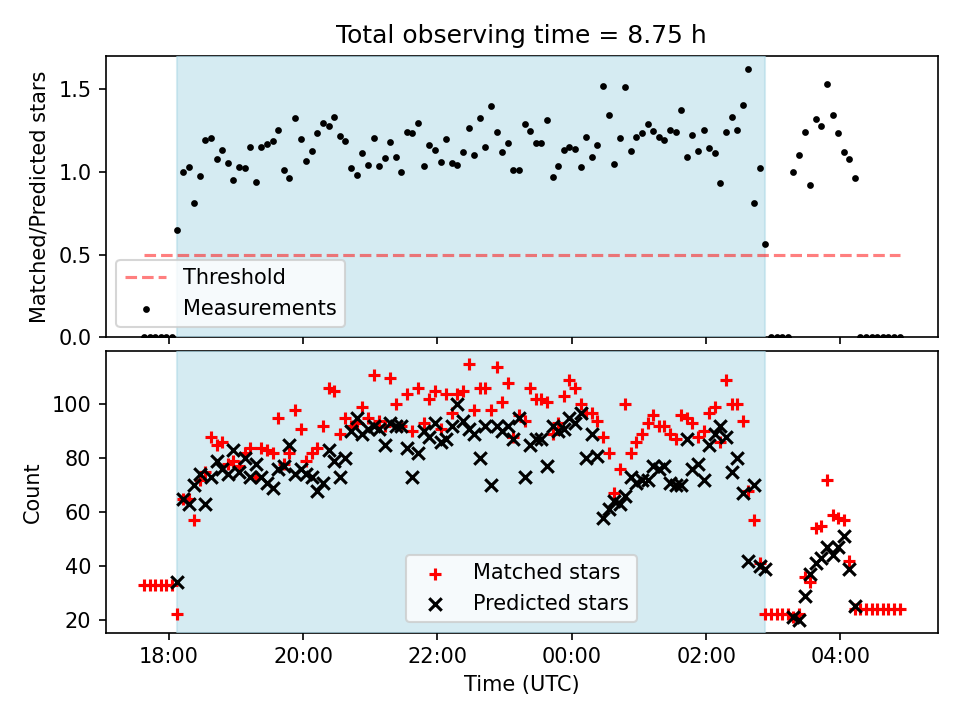 Total observing time = 8.75 h

Matched/Predicted stars

1.5
1.0
0.5
0.0

Threshold
Measurements

Count

100
80
60
40
20

Matched stars
Predicted stars

18:00
20:00
22:00
00:00
02:00
04:00

Time (UTC)